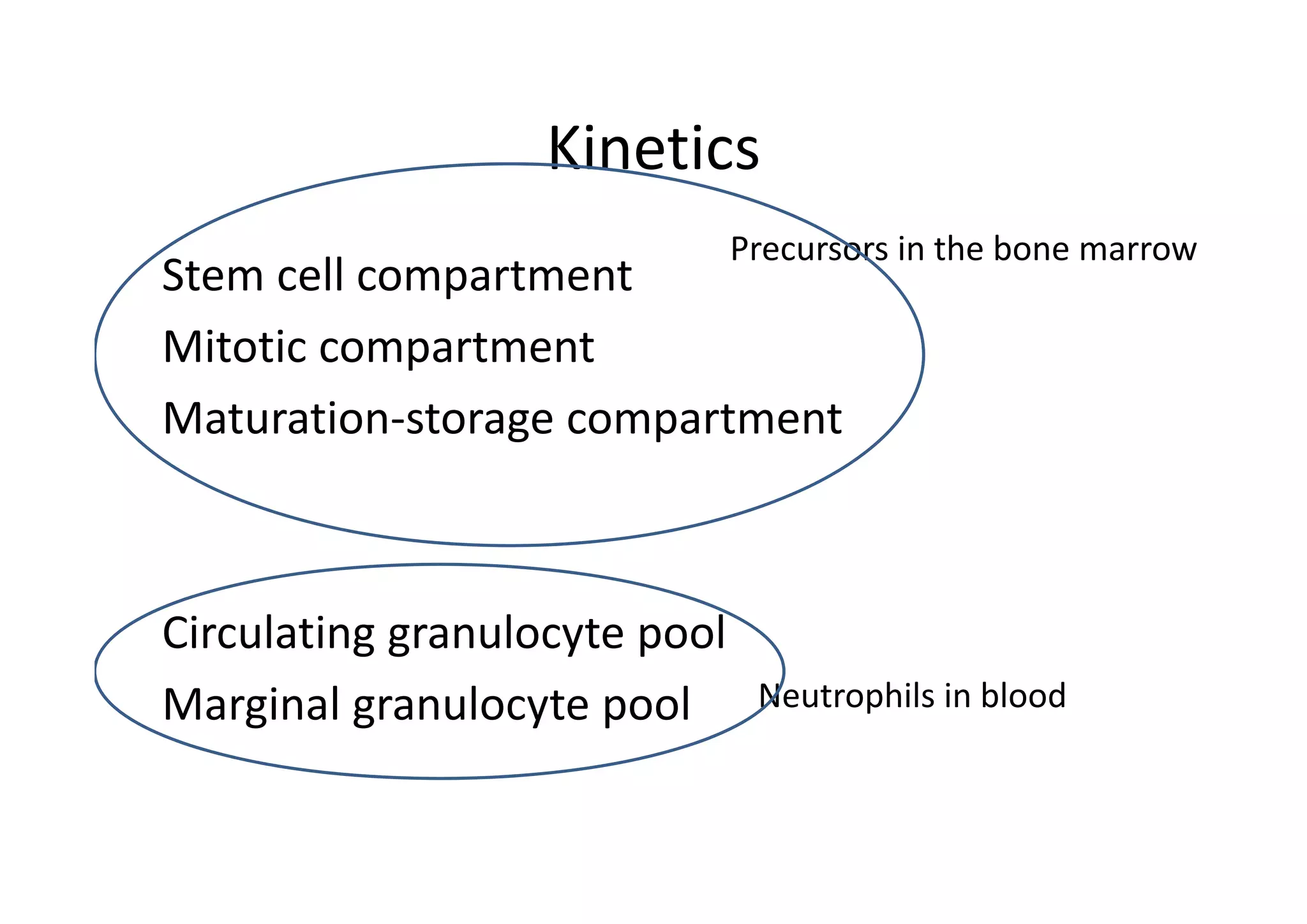 Kinetics

Precursors in the bone marrow

Stem cell compartment

Mitotic compartment

Maturation-storage compartment

Circulating granulocyte pool

Marginal granulocyte pool

Neutrophils in blood